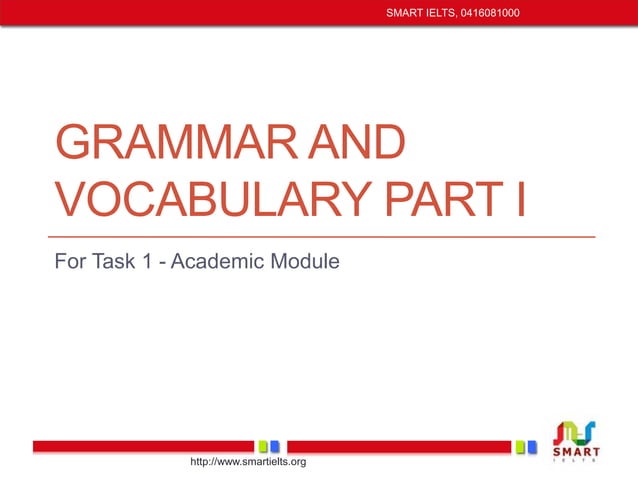 SMART IELTS, 0416081000

GRAMMAR AND VOCABULARY PART I

For Task 1 - Academic Module

http://www.smartielts.org

SMART
IELTS